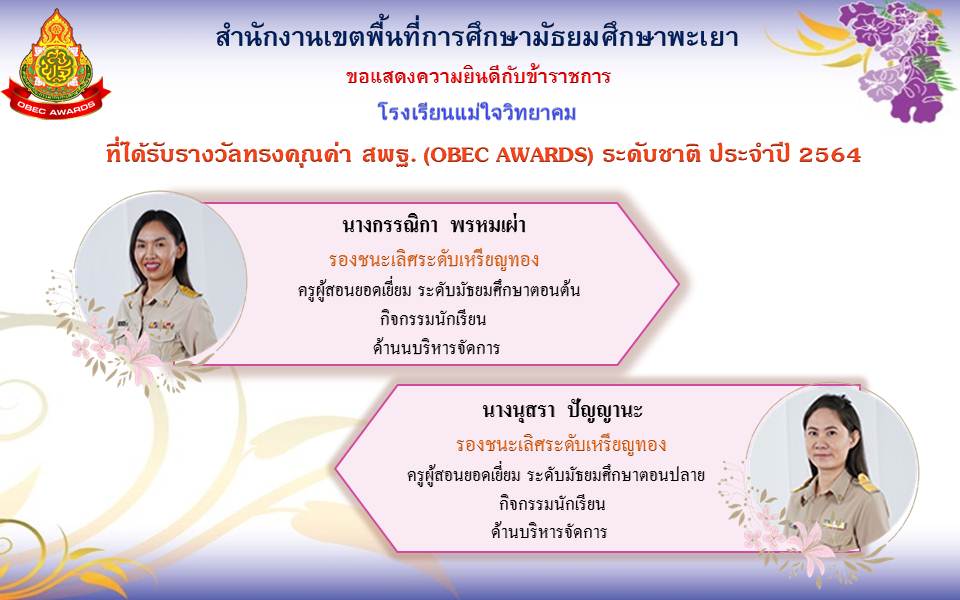 OBEC AWARDS

สำนักงานเขตพื้นที่การศึกษามัธยมศึกษาพะเยา

ขอแสดงความยินดีกับข้าราชการ

โรงเรียนแม่ใจวิทยาคม

ที่ได้รับรางวัลทรงคุณค่า สพฐ. (OBEC AWARDS) ระดับชาติ ประจำปี 2564

นางกรรณิกา พรหมเผ่า

รองชนะเลิศระดับเหรียญทอง

ครูผู้สอนยอดเยี่ยม ระดับมัธยมศึกษาตอนต้น

กิจกรรมนักเรียน

ด้านนบริหารจัดการ

นางนุสรา ปัญญานะ

รองชนะเลิศระดับเหรียญทอง

ครูผู้สอนยอดเยี่ยม ระดับมัธยมศึกษาตอนปลาย

กิจกรรมนักเรียน

ด้านบริหารจัดการ